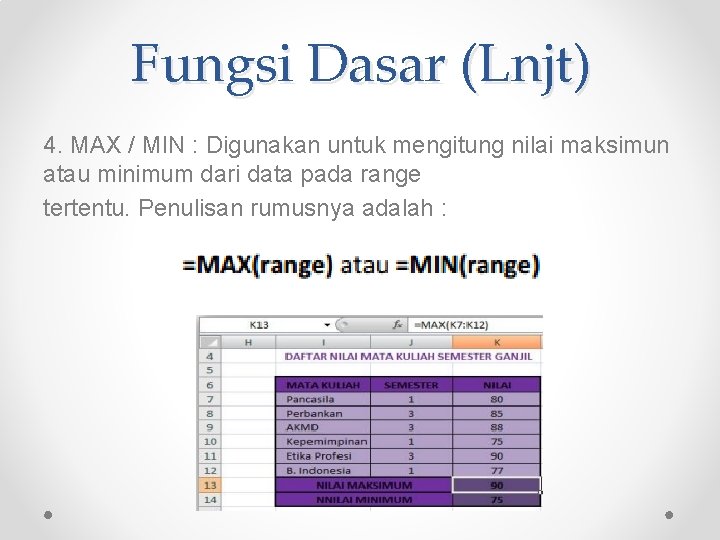 Fungsi Dasar (Lnjt)

4. MAX / MIN : Digunakan untuk mengitung nilai maksimun atau minimum dari data pada range tertentu. Penulisan rumusnya adalah :

=MAX(range) atau =MIN(range)

K13 $f_x$ =MAX(K7:K12)

| | H | I | J | K |
|---|---|---|---|---|
| 4 | | DAFTAR NILAI MATA KULIAH SEMESTER GANJIL | | |
| 5 | | | | |
| 6 | | MATA KULIAH | SEMESTER | NILAI |
| 7 | | Pancasila | 1 | 80 |
| 8 | | Perbankan | 3 | 85 |
| 9 | | AKMD | 3 | 88 |
| 10 | | Kepemimpinan | 1 | 75 |
| 11 | | Etika Profesi | 3 | 90 |
| 12 | | B. Indonesia | 1 | 77 |
| 13 | | NILAI MAKSIMUM | | 90 |
| 14 | | NNILAI MINIMUM | | 75 |